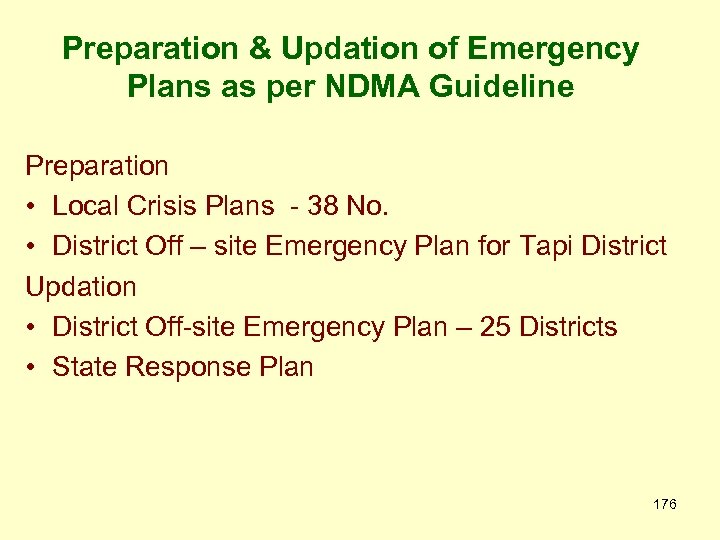 Preparation & Updation of Emergency Plans as per NDMA Guideline

Preparation
• Local Crisis Plans - 38 No.
• District Off – site Emergency Plan for Tapi District
Updation
• District Off-site Emergency Plan – 25 Districts
• State Response Plan

176